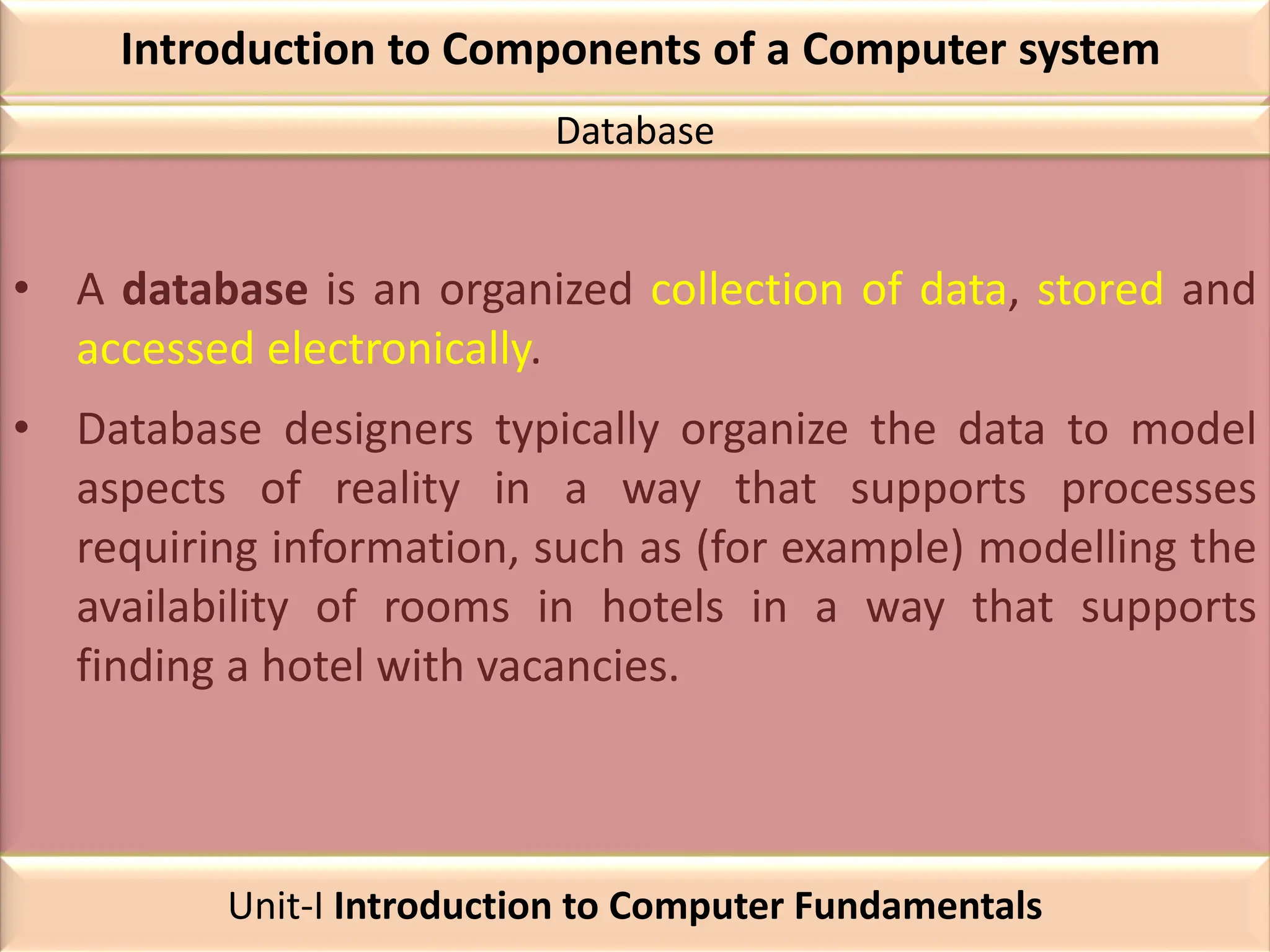 Introduction to Components of a Computer system

Database

• A database is an organized collection of data, stored and accessed electronically.

• Database designers typically organize the data to model aspects of reality in a way that supports processes requiring information, such as (for example) modelling the availability of rooms in hotels in a way that supports finding a hotel with vacancies.

Unit-I Introduction to Computer Fundamentals